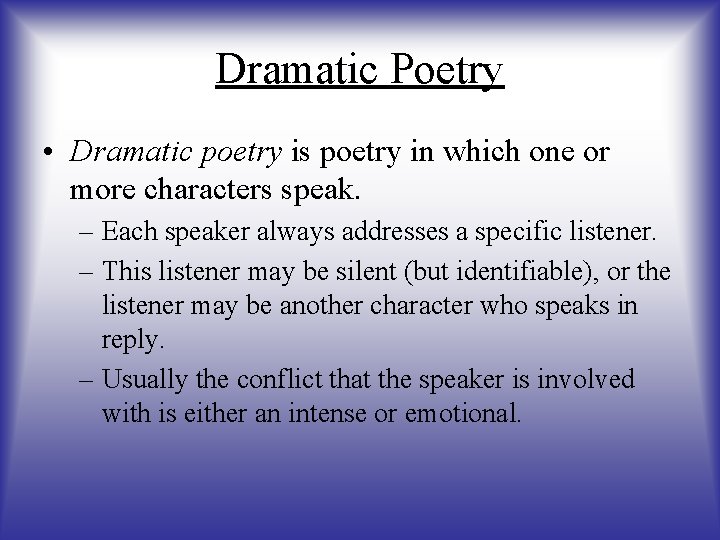 Dramatic Poetry

• Dramatic poetry is poetry in which one or more characters speak.

– Each speaker always addresses a specific listener.

– This listener may be silent (but identifiable), or the listener may be another character who speaks in reply.

– Usually the conflict that the speaker is involved with is either an intense or emotional.